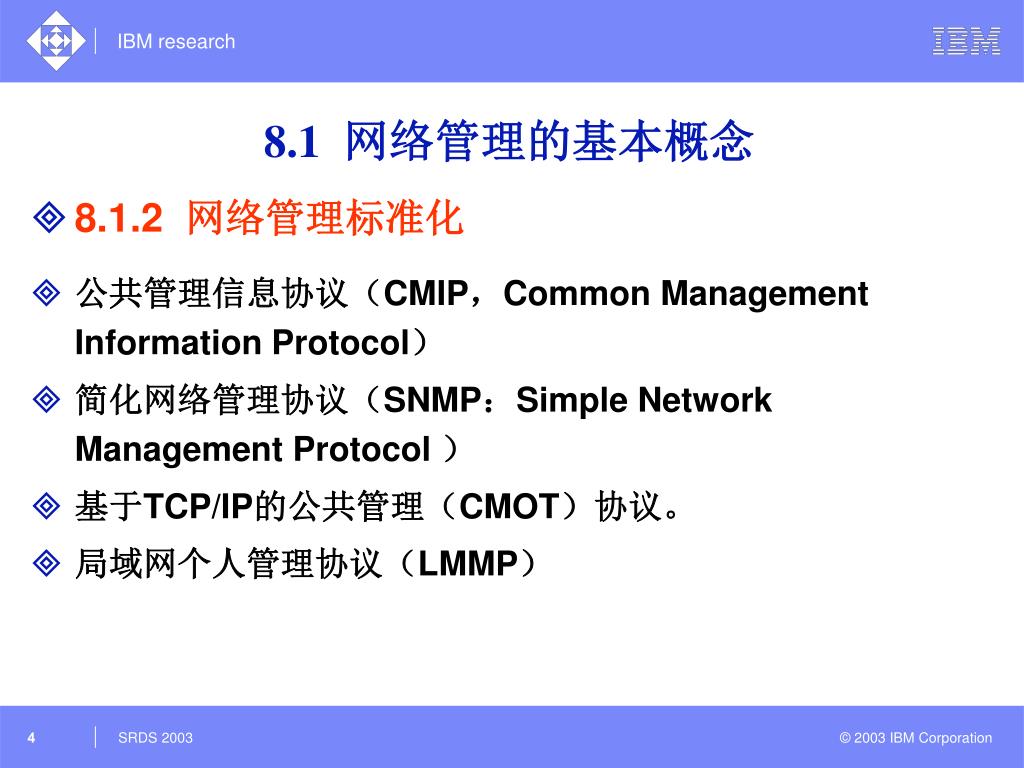 IBM research

IBM

8.1 网络管理的基本概念

8.1.2 网络管理标准化

公共管理信息协议（CMIP，Common Management Information Protocol）

简化网络管理协议（SNMP：Simple Network Management Protocol ）

基于TCP/IP的公共管理（CMOT）协议。

局域网个人管理协议（LMMP）

4

SRDS 2003

© 2003 IBM Corporation